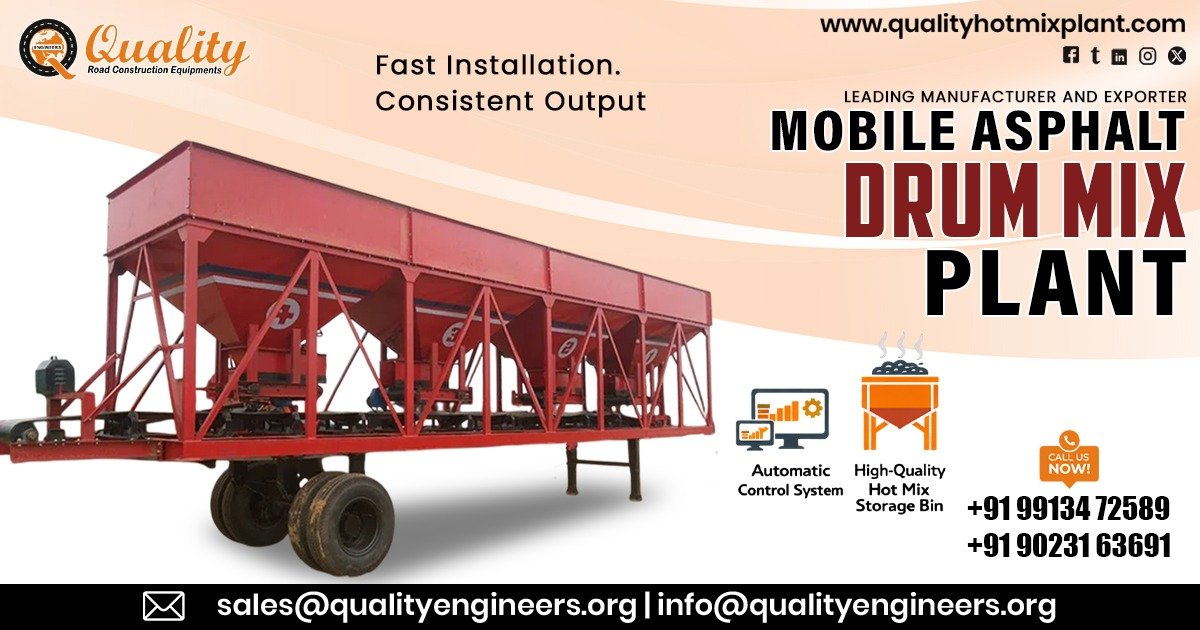 ENGINEERS Quality Road Construction Equipments

Fast Installation.
Consistent Output

www.qualityhotmixplant.com

LEADING MANUFACTURER AND EXPORTER
MOBILE ASPHALT
DRUM MIX
PLANT

Automatic Control System

High-Quality Hot Mix Storage Bin

CALL US NOW!

+91 99134 72589
+91 90231 63691

sales@qualityengineers.org | info@qualityengineers.org